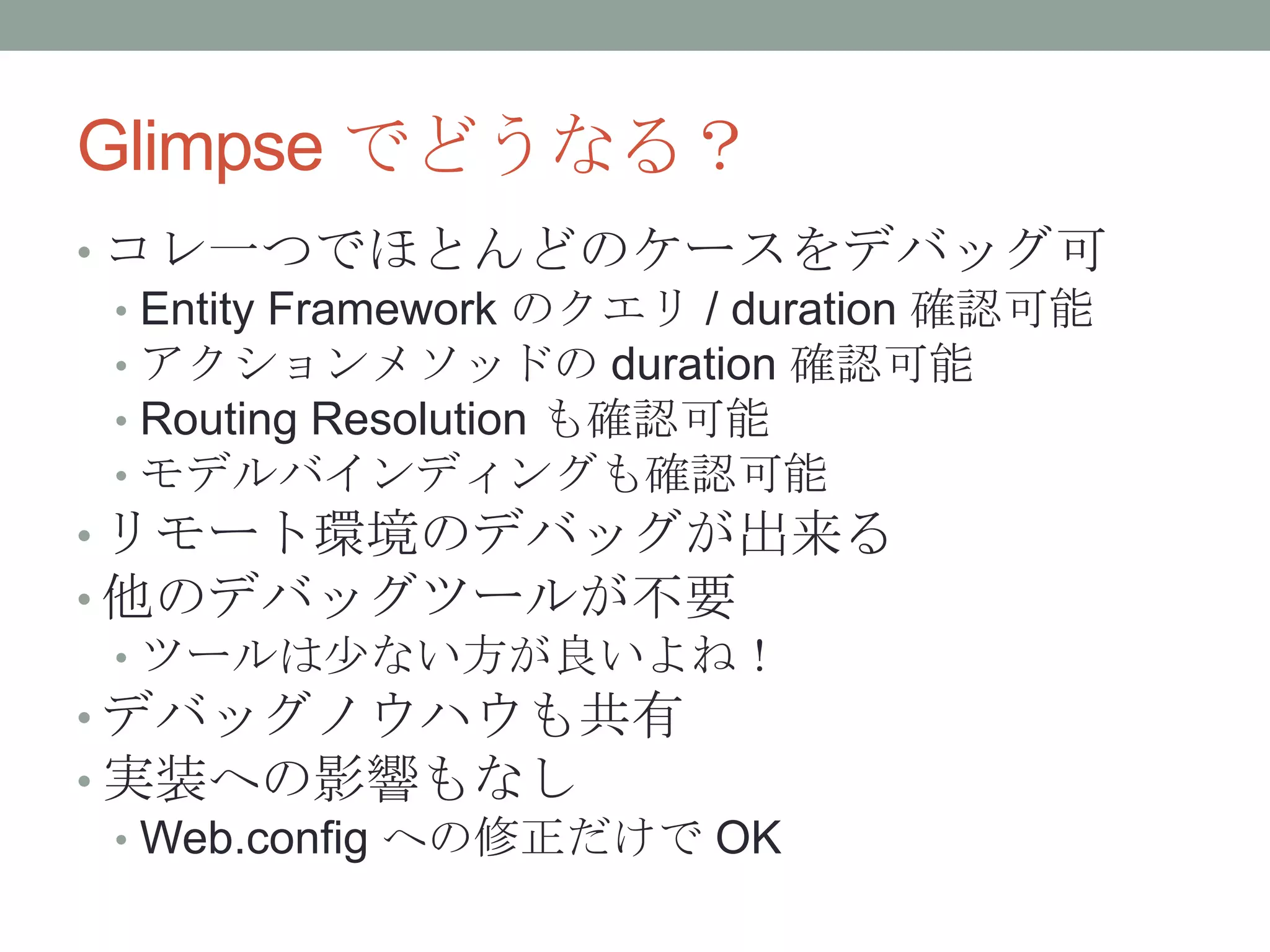 Glimpse でどうなる？

• コレ一つでほとんどのケースをデバッグ可
• Entity Framework のクエリ / duration 確認可能
• アクションメソッドの duration 確認可能
• Routing Resolution も確認可能
• モデルバインディングも確認可能
• リモート環境のデバッグが出来る
• 他のデバッグツールが不要
• ツールは少ない方が良いよね！
• デバッグノウハウも共有
• 実装への影響もなし
• Web.config への修正だけで OK